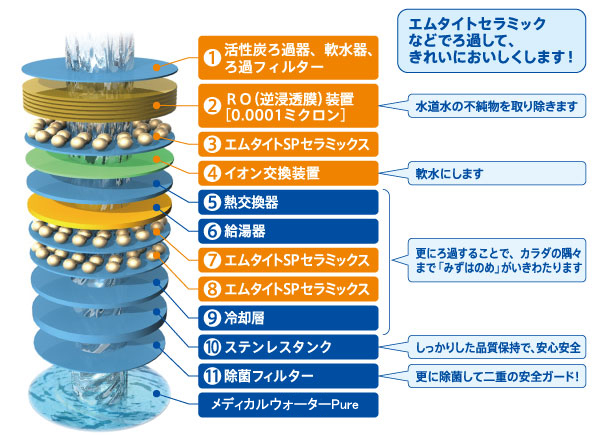 エムタイトセラミックなどでろ過して、きれいにおいしくします！

1 活性炭ろ過器、軟水器、ろ過フィルター

2 RO（逆浸透膜）装置［0.0001ミクロン］

水道水の不純物を取り除きます

3 エムタイトSPセラミックス

4 イオン交換装置

軟水にします

5 熱交換器

6 給湯器

7 エムタイトSPセラミックス

8 エムタイトSPセラミックス

9 冷却層

更にろ過することで、カラダの隅々まで「みずはのめ」がいきわたります

10 ステンレスタンク

しっかりした品質保持で、安心安全

11 除菌フィルター

更に除菌して二重の安全ガード！

メディカルウォーターPure